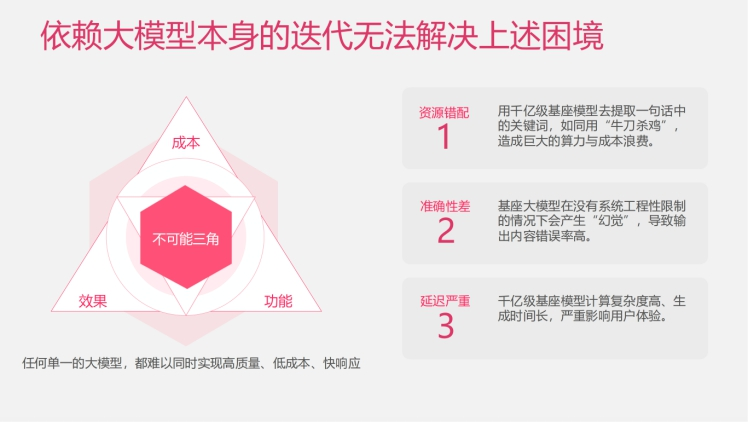 依赖大模型本身的迭代无法解决上述困境

成本

不可能三角

效果

功能

任何单一的大模型，都难以同时实现高质量、低成本、快响应

资源错配
1
用千亿级基座模型去提取一句话中的关键词，如同用“牛刀杀鸡”，造成巨大的算力与成本浪费。

准确性差
2
基座大模型在没有系统工程性限制的情况下会产生“幻觉”，导致输出内容错误率高。

延迟严重
3
千亿级基座模型计算复杂度高、生成时间长，严重影响用户体验。